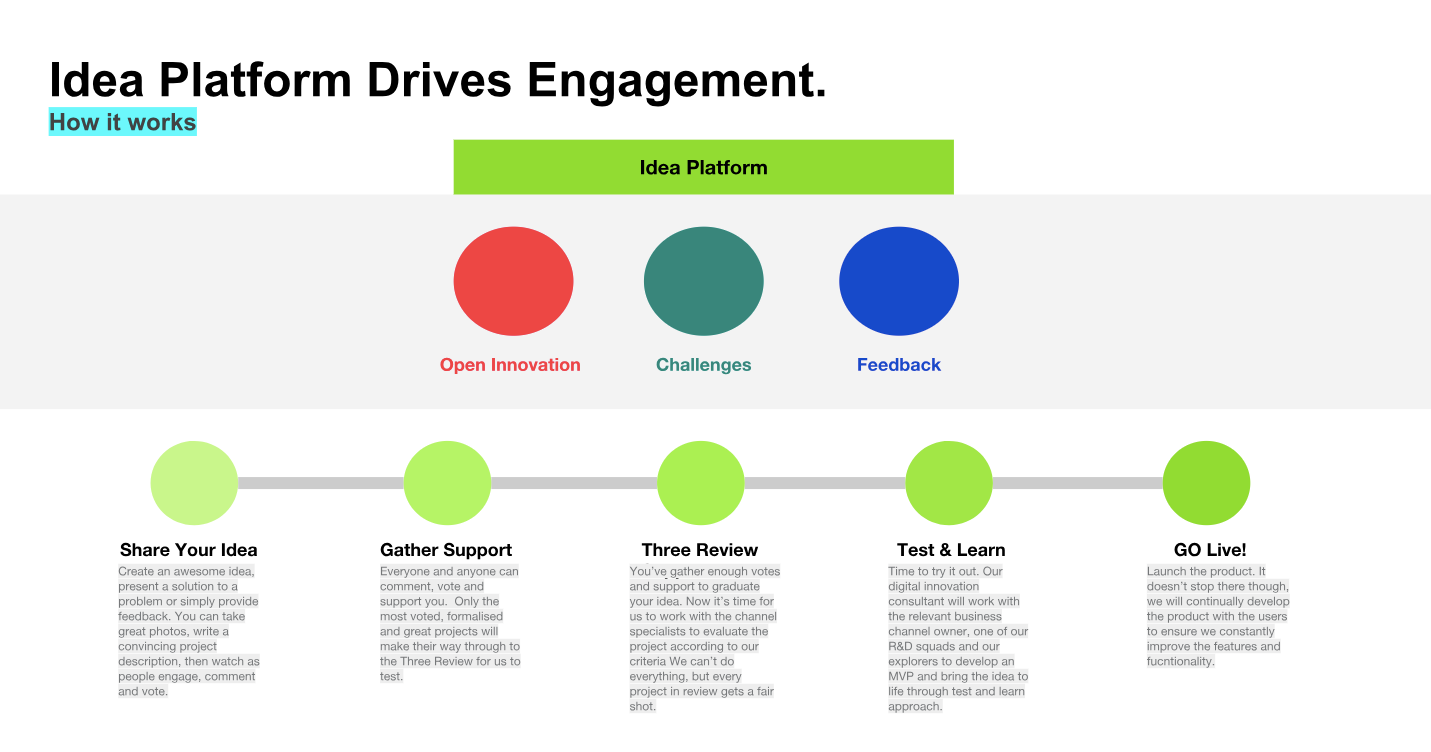 Idea Platform Drives Engagement.
How it works

Idea Platform

Open Innovation

Challenges

Feedback

Share Your Idea
Create an awesome idea, present a solution to a problem or simply provide feedback. You can take great photos, write a convincing project description, then watch as people engage, comment and vote.

Gather Support
Everyone and anyone can comment, vote and support you. Only the most voted, formalised and great projects will make their way through to the Three Review for us to test.

Three Review
You've gather enough votes and support to graduate your idea. Now it's time for us to work with the channel specialists to evaluate the project according to our criteria We can't do everything, but every project in review gets a fair shot.

Test & Learn
Time to try it out. Our digital innovation consultant will work with the relevant business channel owner, one of our R&D squads and our explorers to develop an MVP and bring the idea to life through test and learn approach.

GO Live!
Launch the product. It doesn't stop there though, we will continually develop the product with the users to ensure we constantly improve the features and fucntionality.